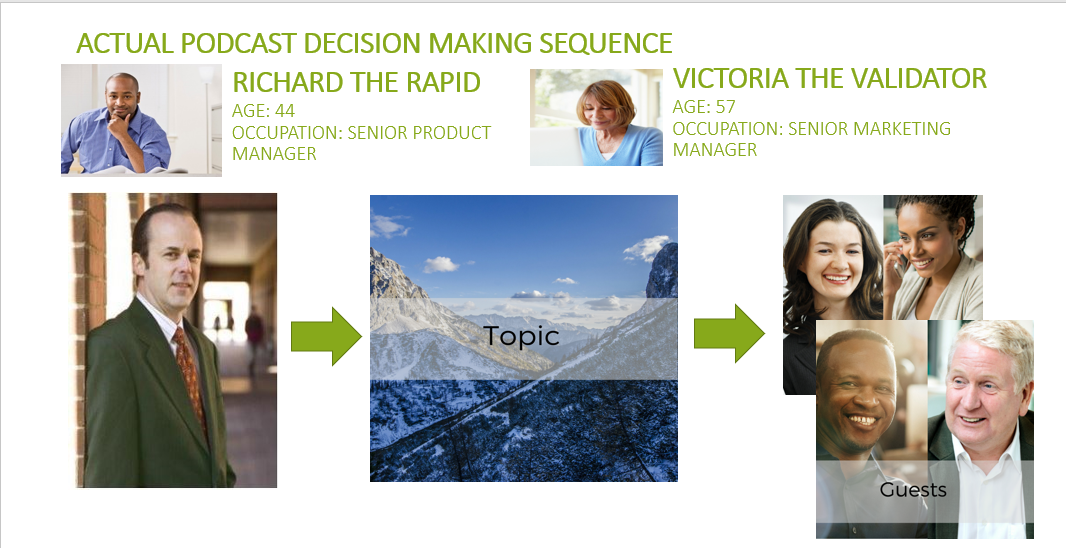 ACTUAL PODCAST DECISION MAKING SEQUENCE

RICHARD THE RAPID
AGE: 44
OCCUPATION: SENIOR PRODUCT MANAGER

VICTORIA THE VALIDATOR
AGE: 57
OCCUPATION: SENIOR MARKETING MANAGER

Topic

Guests